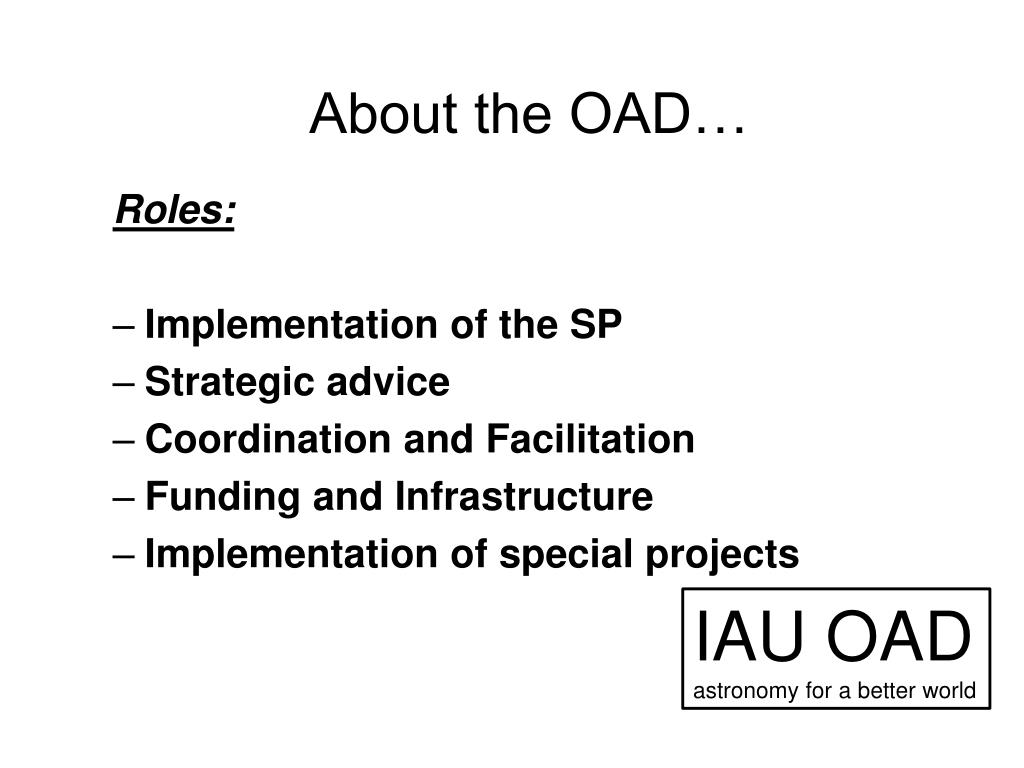 About the OAD…

Roles:

– Implementation of the SP
– Strategic advice
– Coordination and Facilitation
– Funding and Infrastructure
– Implementation of special projects

IAU OAD
astronomy for a better world